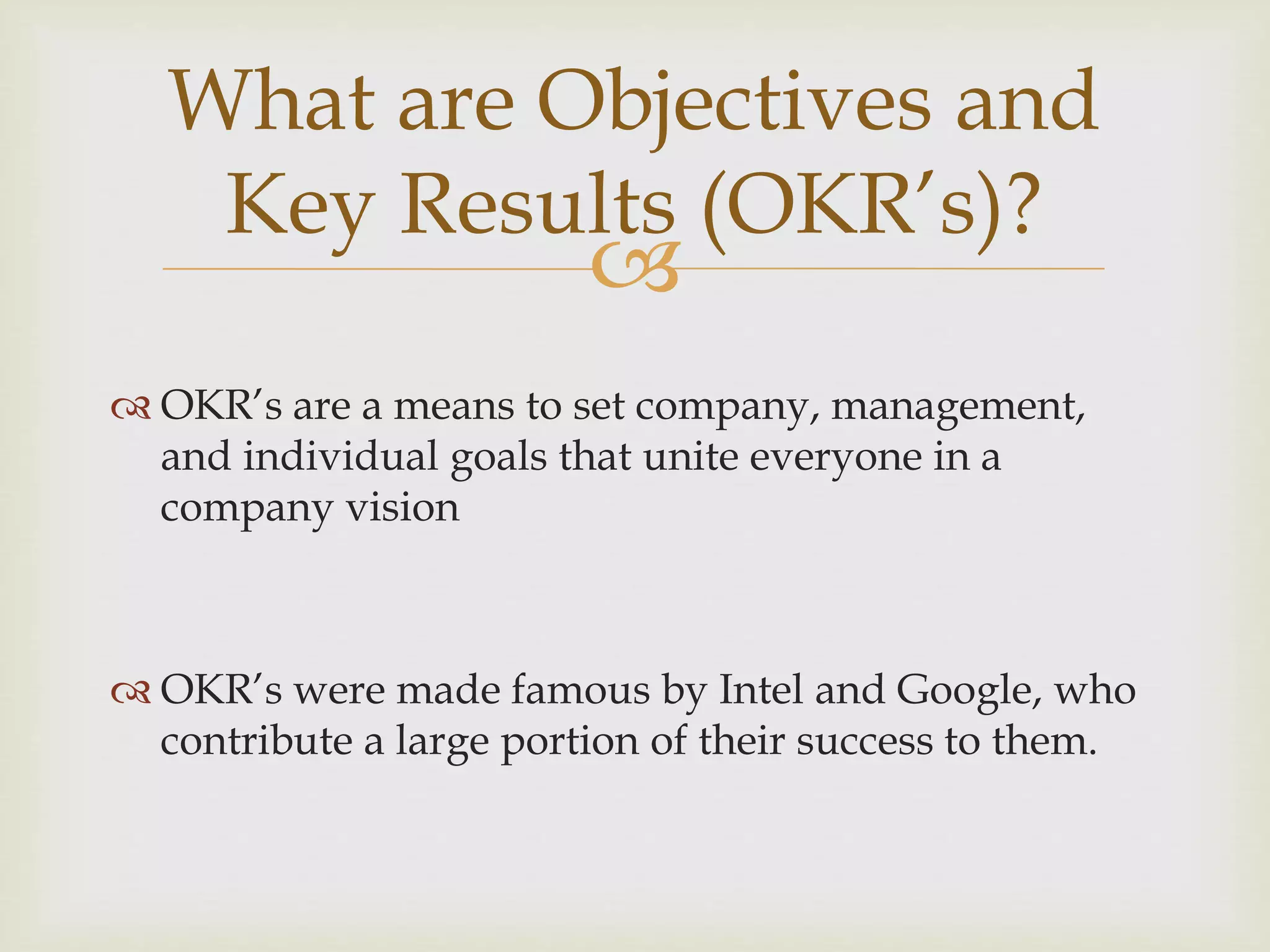 What are Objectives and Key Results (OKR's)?

OKR's are a means to set company, management, and individual goals that unite everyone in a company vision

OKR's were made famous by Intel and Google, who contribute a large portion of their success to them.